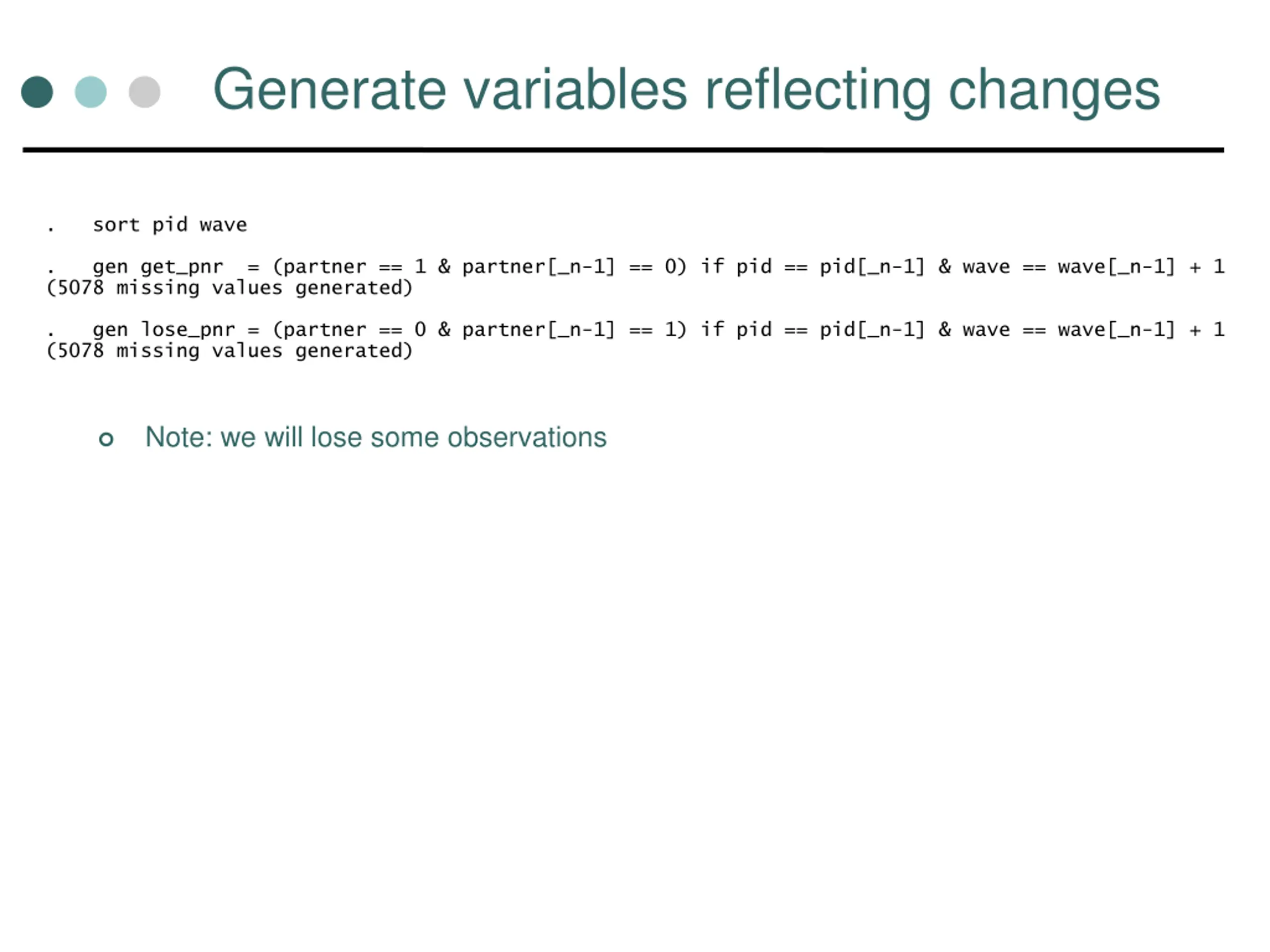 Generate variables reflecting changes

. sort pid wave

. gen get_pnr = (partner == 1 & partner[_n-1] == 0) if pid == pid[_n-1] & wave == wave[_n-1] + 1
(5078 missing values generated)

. gen lose_pnr = (partner == 0 & partner[_n-1] == 1) if pid == pid[_n-1] & wave == wave[_n-1] + 1
(5078 missing values generated)

Note: we will lose some observations